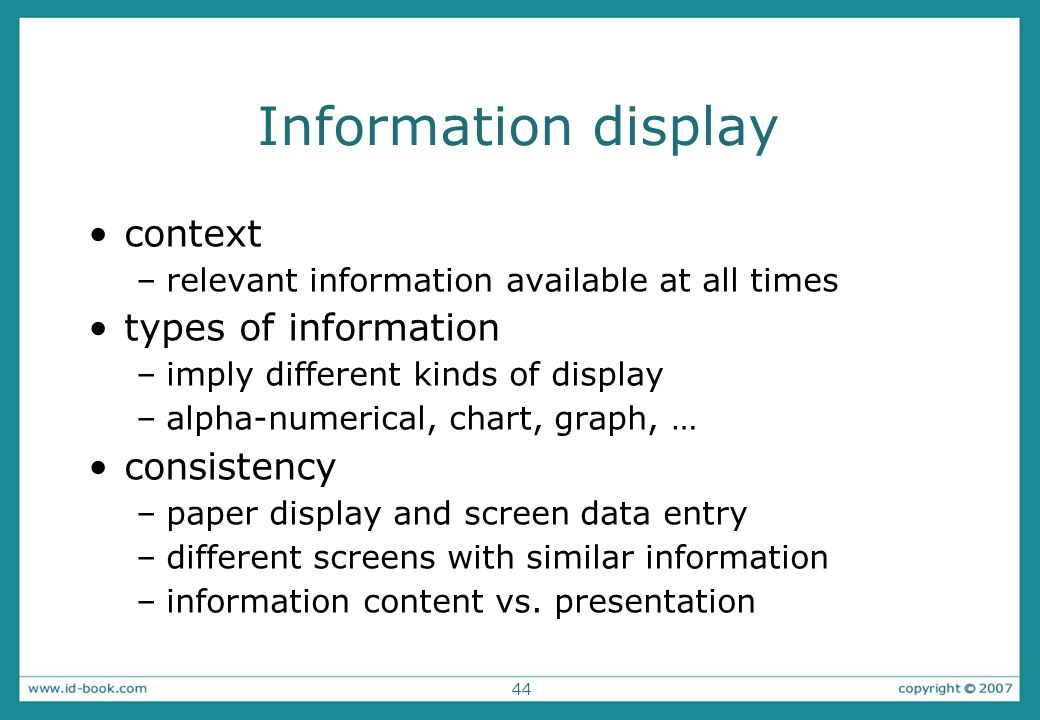 Information display

• context
– relevant information available at all times
• types of information
– imply different kinds of display
– alpha-numerical, chart, graph, …
• consistency
– paper display and screen data entry
– different screens with similar information
– information content vs. presentation

www.id-book.com
44
copyright © 2007